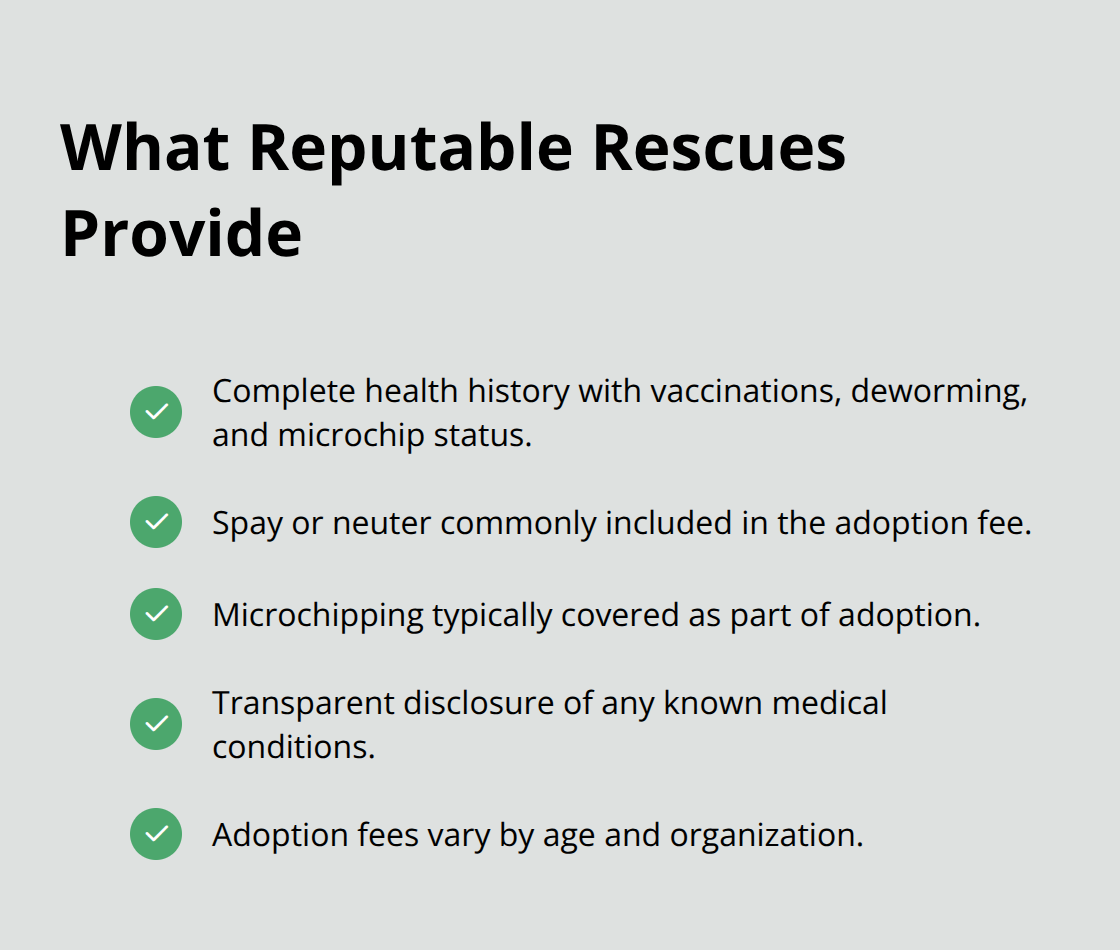 What Reputable Rescues Provide

Complete health history with vaccinations, deworming, and microchip status.

Spay or neuter commonly included in the adoption fee.

Microchipping typically covered as part of adoption.

Transparent disclosure of any known medical conditions.

Adoption fees vary by age and organization.